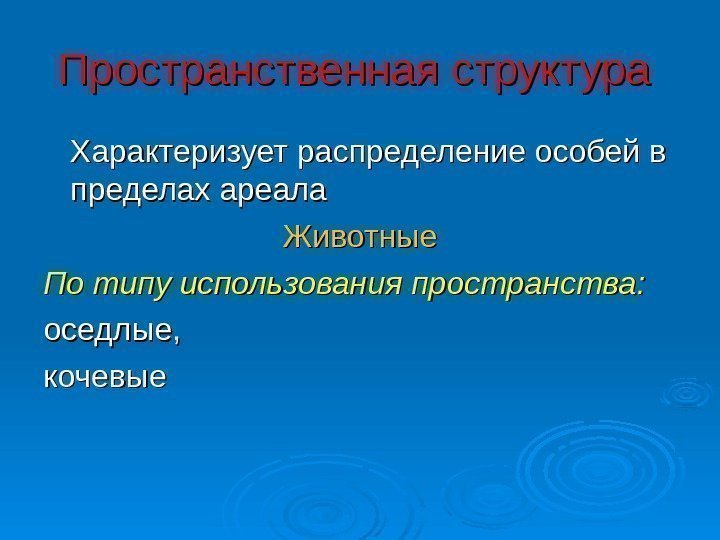 Пространственная структура

Характеризует распределение особей в пределах ареала

Животные

По типу использования пространства:

оседлые,

кочевые